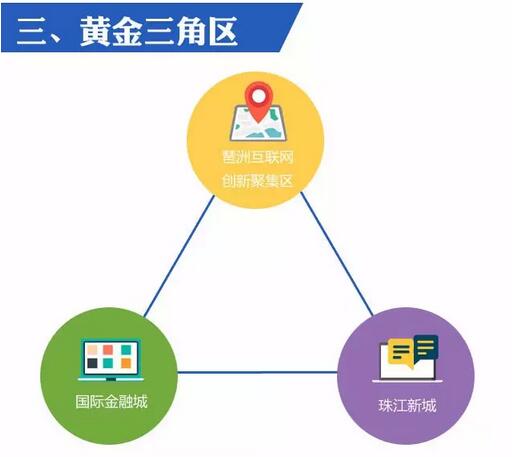 三、黄金三角区

琶洲互联网
创新聚集区

国际金融城

珠江新城